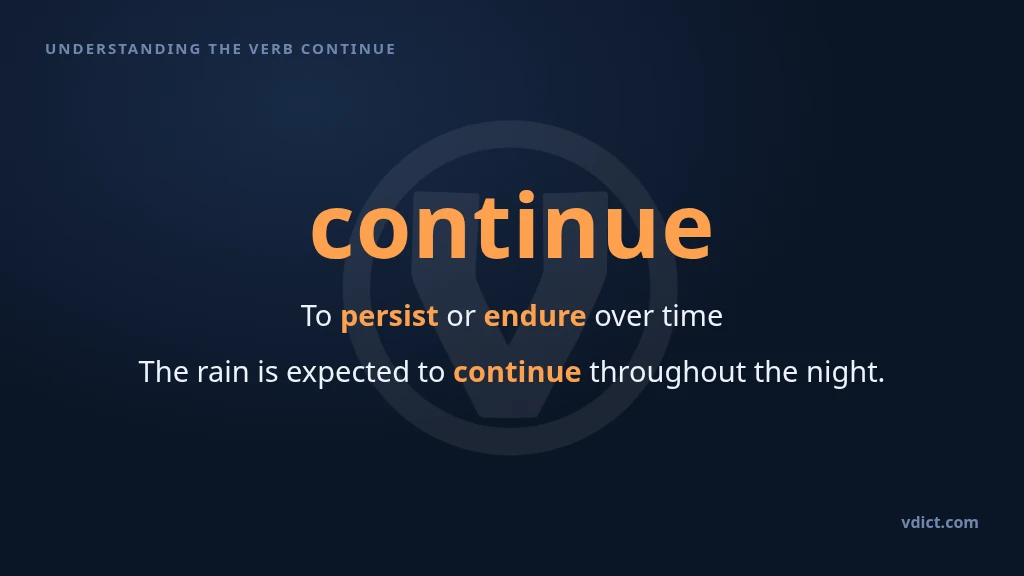 UNDERSTANDING THE VERB CONTINUE

continue

To persist or endure over time

The rain is expected to continue throughout the night.

vdict.com